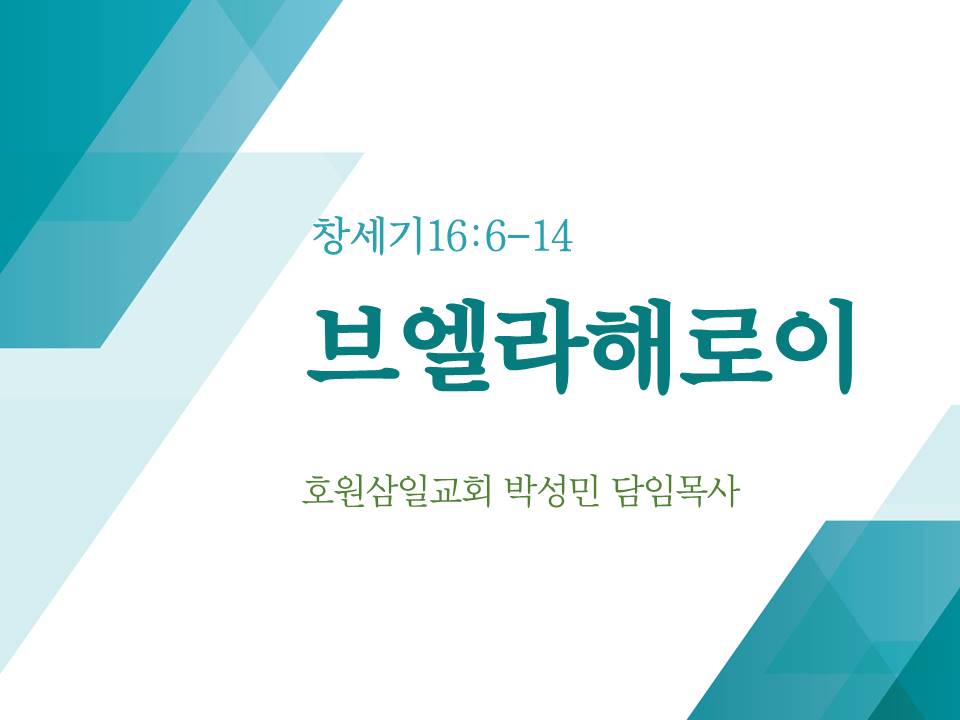 창세기16:6-14

브엘라해로이

호원삼일교회 박성민 담임목사